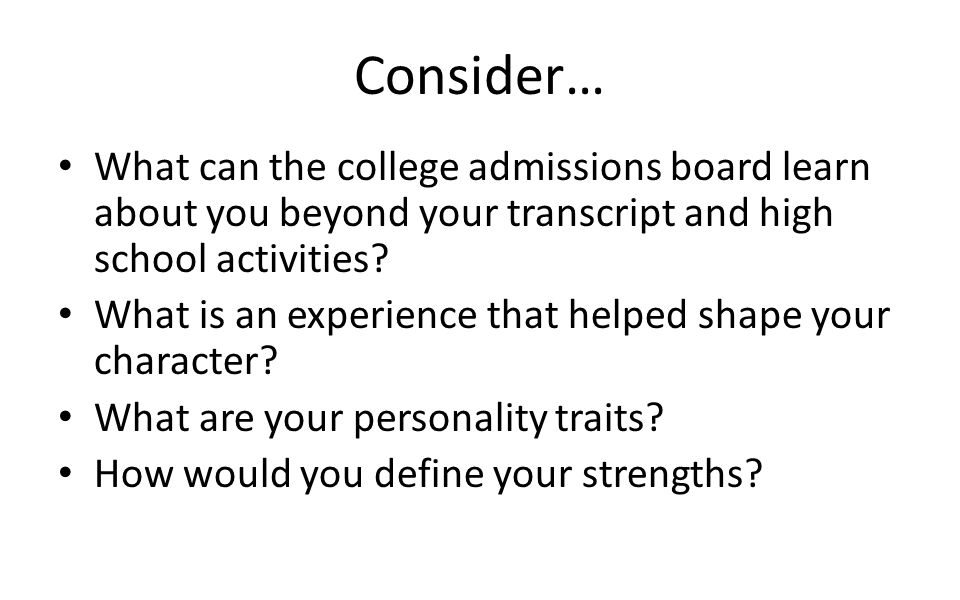 Consider…

• What can the college admissions board learn about you beyond your transcript and high school activities?
• What is an experience that helped shape your character?
• What are your personality traits?
• How would you define your strengths?